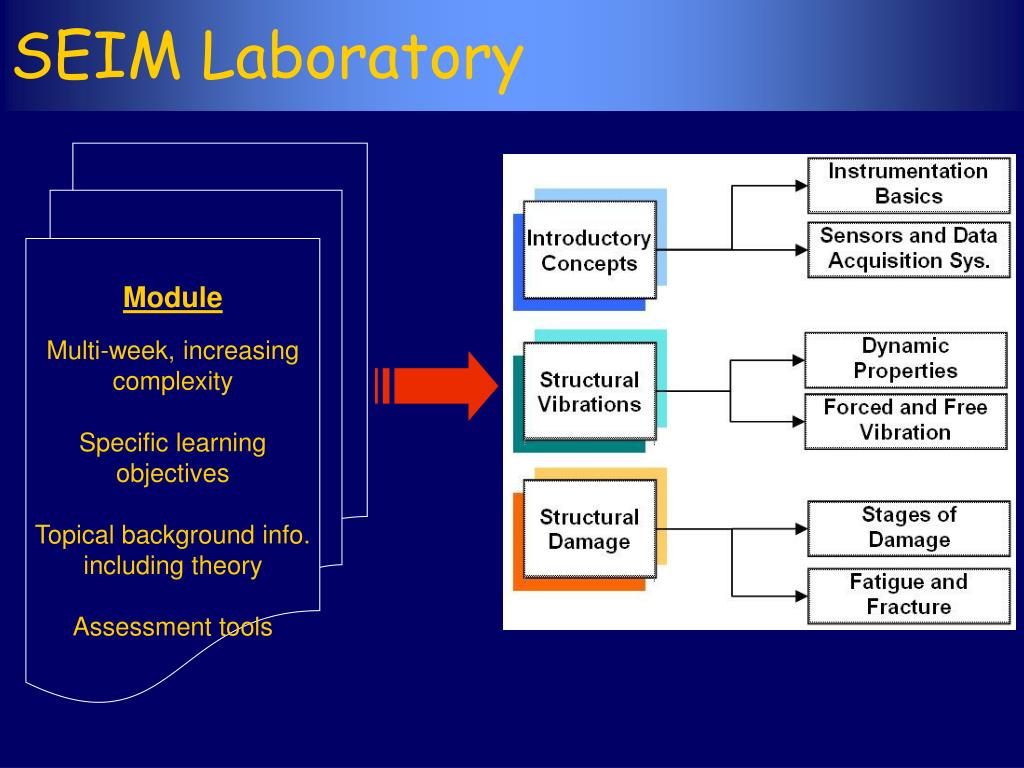 SEIM Laboratory

Module

Multi-week, increasing complexity

Specific learning objectives

Topical background info. including theory

Assessment tools

Introductory Concepts

Instrumentation Basics

Sensors and Data Acquisition Sys.

Structural Vibrations

Dynamic Properties

Forced and Free Vibration

Structural Damage

Stages of Damage

Fatigue and Fracture